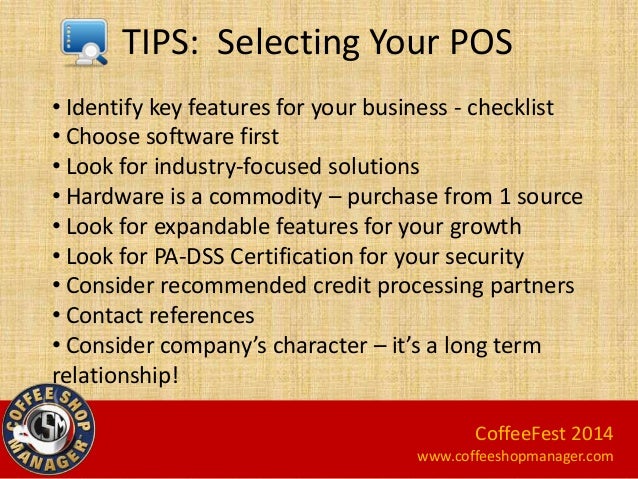 TIPS: Selecting Your POS

• Identify key features for your business - checklist
• Choose software first
• Look for industry-focused solutions
• Hardware is a commodity – purchase from 1 source
• Look for expandable features for your growth
• Look for PA-DSS Certification for your security
• Consider recommended credit processing partners
• Contact references
• Consider company's character – it's a long term relationship!

COFFEE SHOP MANAGER
CSM

CoffeeFest 2014
www.coffeeshopmanager.com